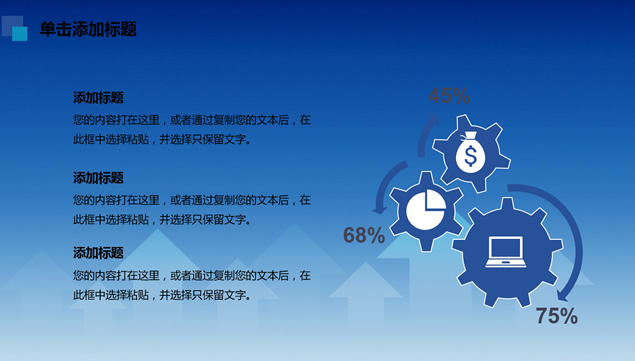 单击添加标题

添加标题
您的内容打在这里，或者通过复制您的文本后，在此框中选择粘贴，并选择只保留文字。

添加标题
您的内容打在这里，或者通过复制您的文本后，在此框中选择粘贴，并选择只保留文字。

添加标题
您的内容打在这里，或者通过复制您的文本后，在此框中选择粘贴，并选择只保留文字。

45%

$

68%

75%